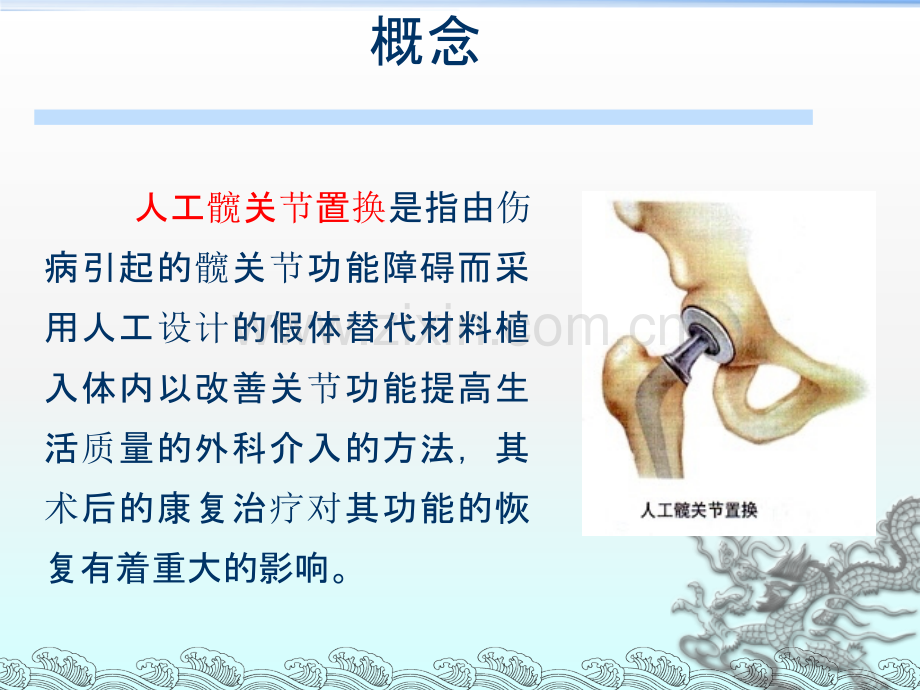 概念

人工髋关节置换是指由伤病引起的髋关节功能障碍而采用人工设计的假体替代材料植入体内以改善关节功能提高生活质量的外科介入的方法，其术后的康复治疗对其功能的恢复有着重大的影响。

人工髋关节置换

www.zixin.com.cn